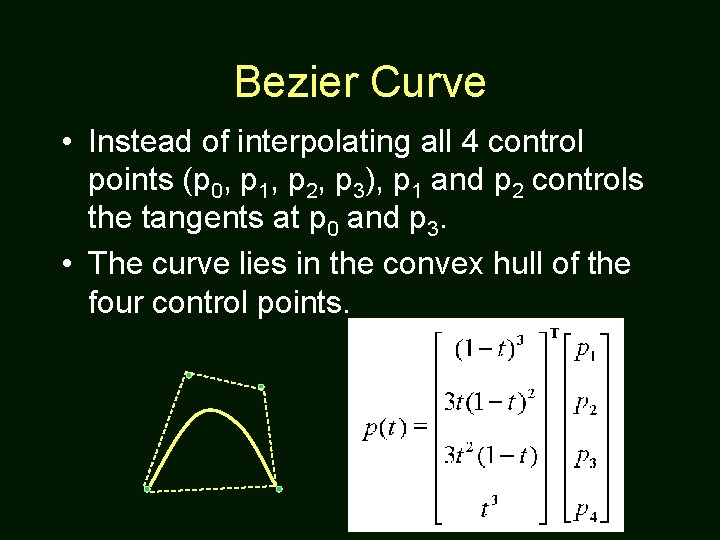 Bezier Curve

• Instead of interpolating all 4 control points ($p_0$, $p_1$, $p_2$, $p_3$), $p_1$ and $p_2$ controls the tangents at $p_0$ and $p_3$.

• The curve lies in the convex hull of the four control points.

$p(t) = \begin{bmatrix} (1-t)^3 \\ 3t(1-t)^2 \\ 3t^2(1-t) \\ t^3 \end{bmatrix}^T \begin{bmatrix} p_1 \\ p_2 \\ p_3 \\ p_4 \end{bmatrix}$